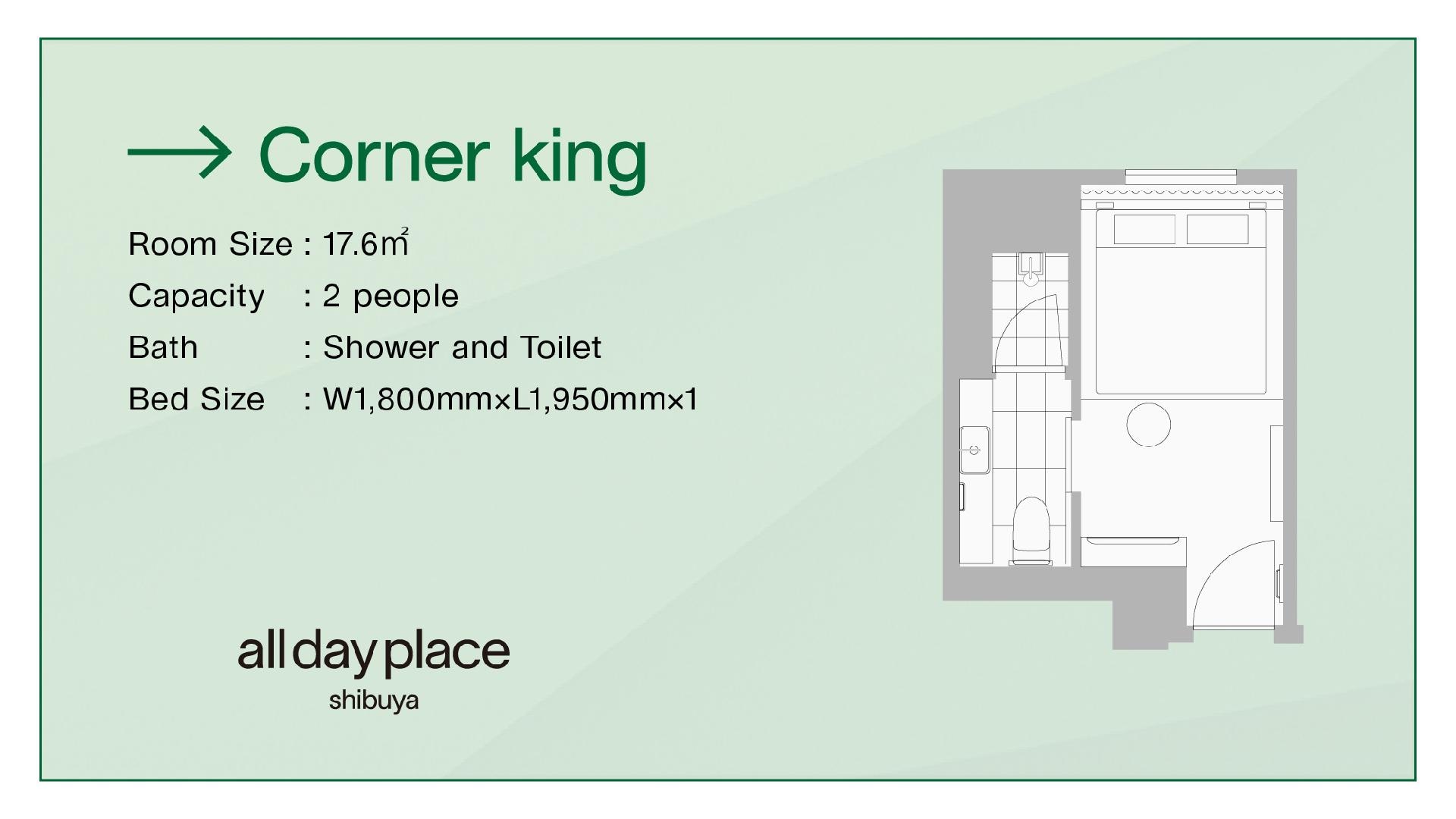 → Corner king

Room Size : 17.6㎡

Capacity : 2 people

Bath : Shower and Toilet

Bed Size : W1,800mm×L1,950mm×1

all day place
shibuya